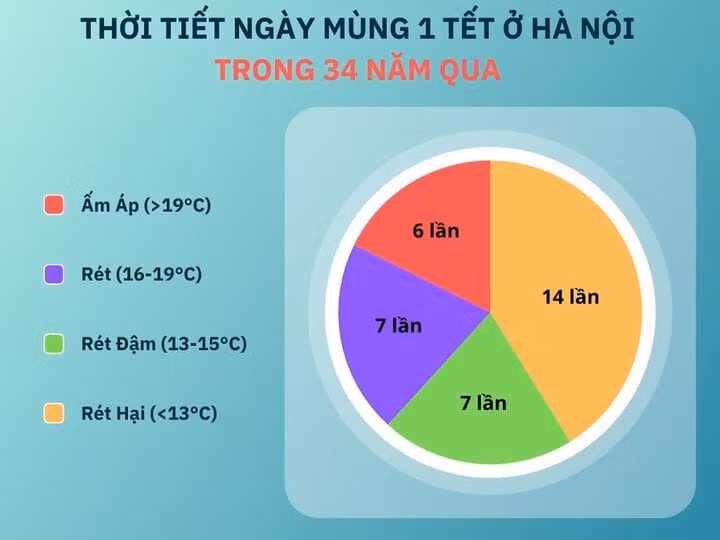 THỜI TIẾT NGÀY MÙNG 1 TẾT Ở HÀ NỘI
TRONG 34 NĂM QUA

Ấm Áp (>19°C)

Rét (16-19°C)

Rét Đậm (13-15°C)

Rét Hại (<13°C)

6 lần

14 lần

7 lần

7 lần